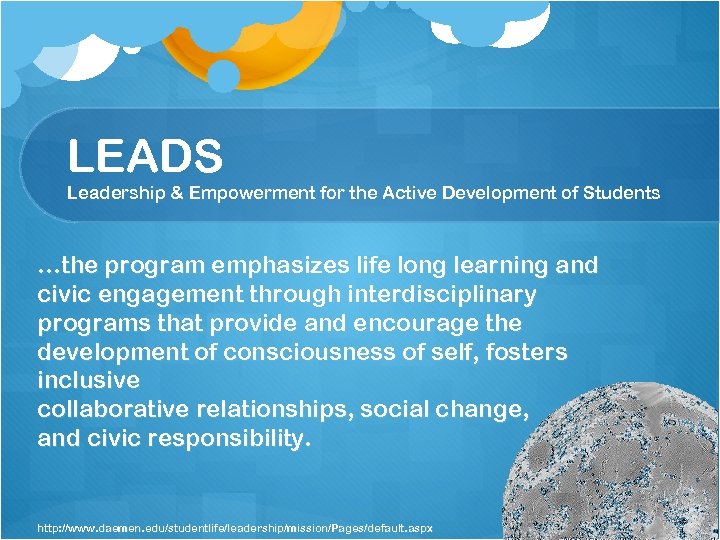 LEADS
Leadership & Empowerment for the Active Development of Students

…the program emphasizes life long learning and civic engagement through interdisciplinary programs that provide and encourage the development of consciousness of self, fosters inclusive
collaborative relationships, social change, and civic responsibility.

http://www.daemen.edu/studentlife/leadership/mission/Pages/default.aspx